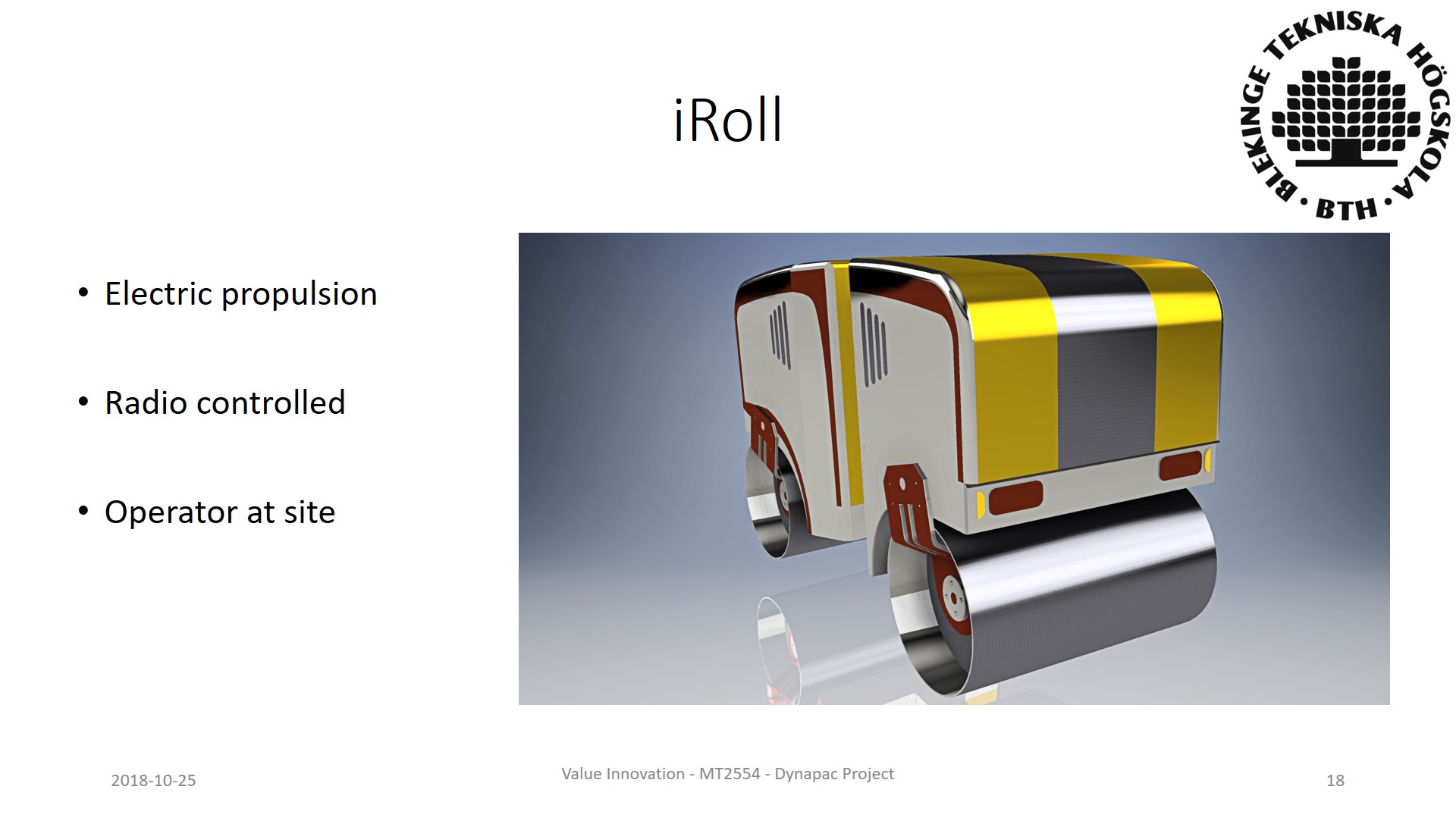 iRoll

BLEKINGE TEKNISKA HÖGSKOLA • BTH •

• Electric propulsion

• Radio controlled

• Operator at site

2018-10-25

Value Innovation - MT2554 - Dynapac Project

18